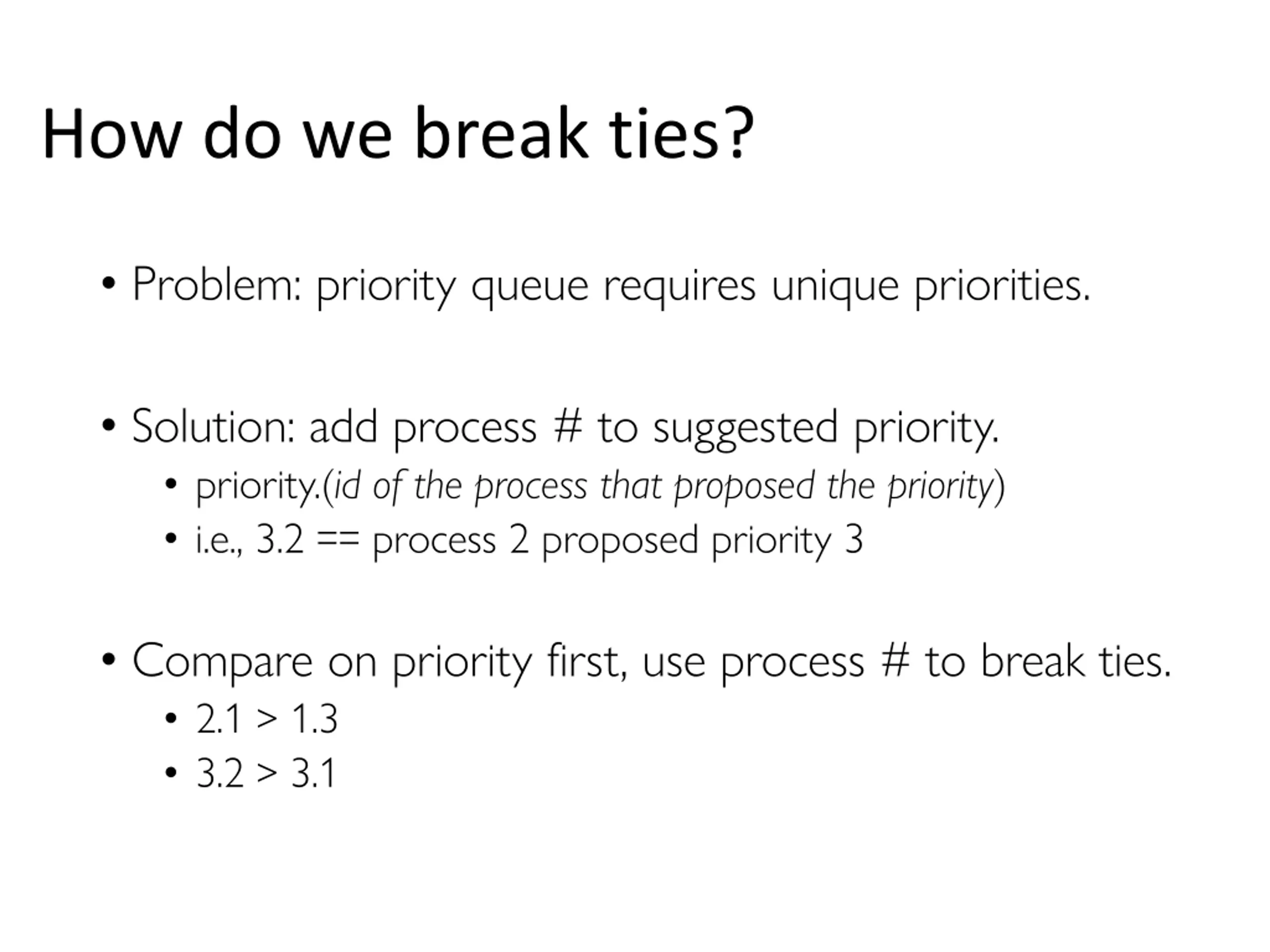 How do we break ties?

• Problem: priority queue requires unique priorities.

• Solution: add process # to suggested priority.
  • priority.(id of the process that proposed the priority)
  • i.e., 3.2 == process 2 proposed priority 3

• Compare on priority first, use process # to break ties.
  • 2.1 > 1.3
  • 3.2 > 3.1